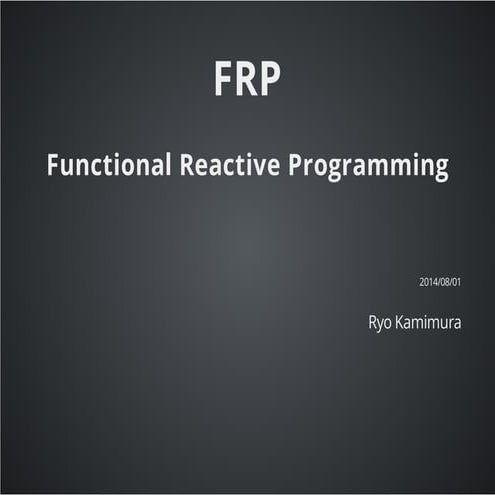 FRP

Functional Reactive Programming

2014/08/01

Ryo Kamimura